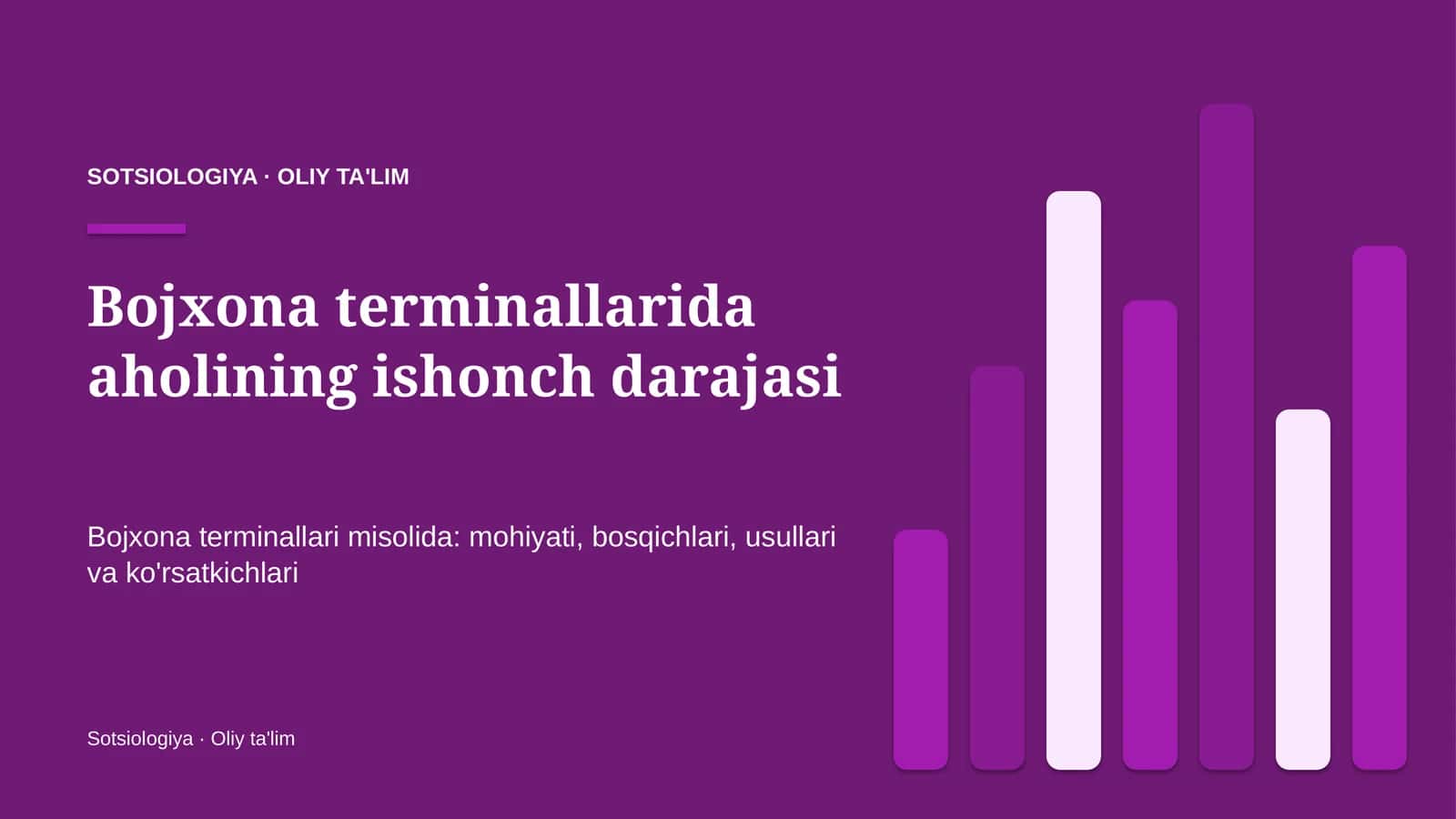 SOTSIOLOGIYA · OLIY TA'LIM

Bojxona terminallarida aholining ishonch darajasi

Bojxona terminallari misolida: mohiyati, bosqichlari, usullari va ko'rsatkichlari

Sotsiologiya · Oliy ta'lim